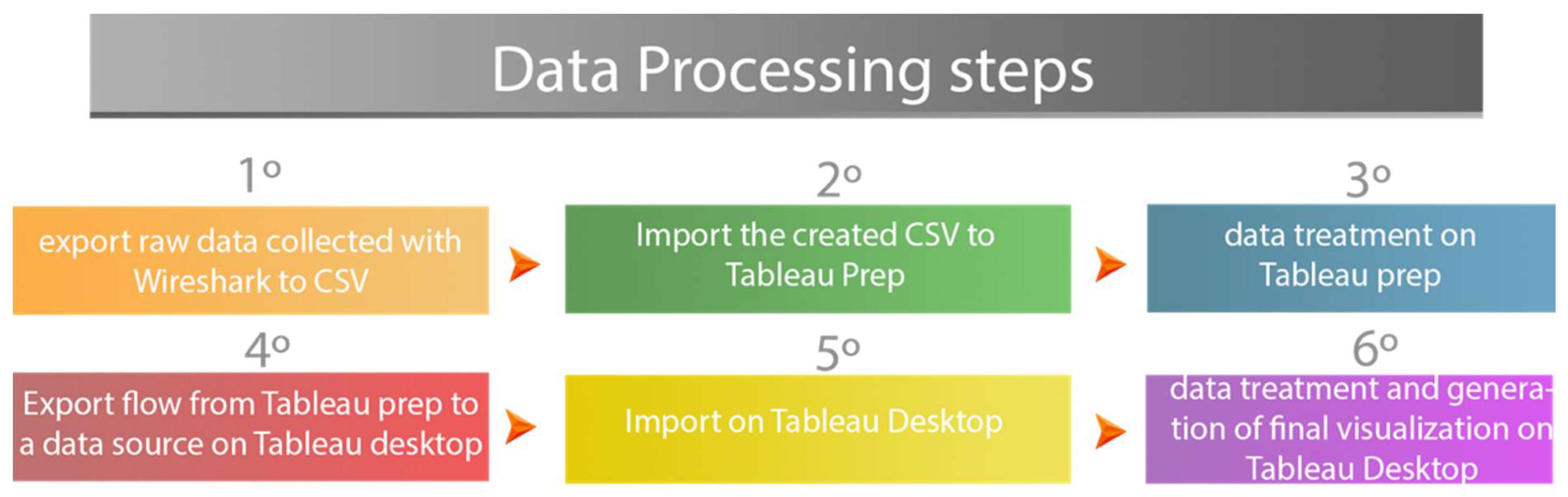 Data Processing steps

1º

export raw data collected with Wireshark to CSV

2º

Import the created CSV to Tableau Prep

3º

data treatment on Tableau prep

4º

Export flow from Tableau prep to a data source on Tableau desktop

5º

Import on Tableau Desktop

6º

data treatment and generation of final visualization on Tableau Desktop